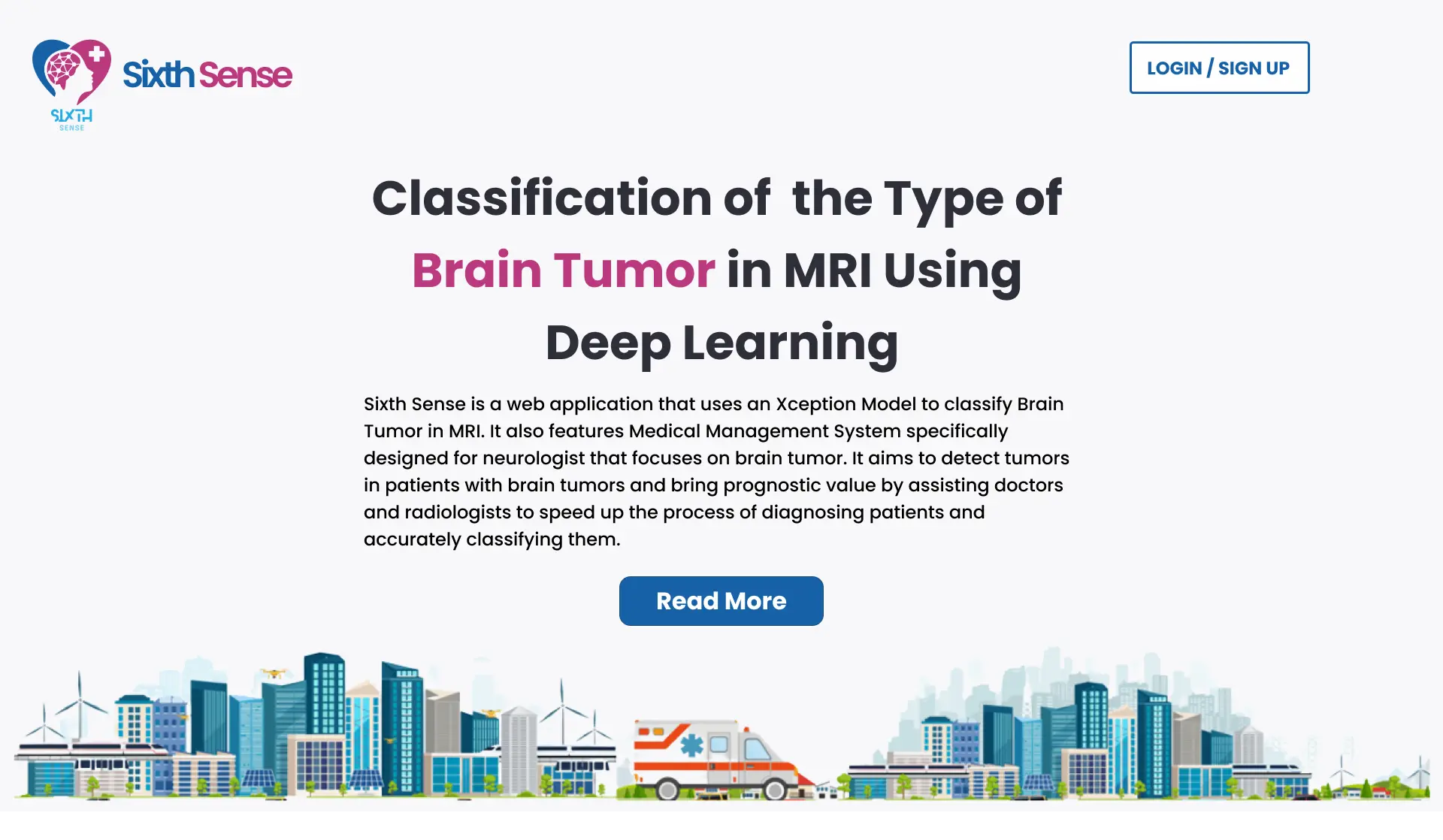 SIXTH SENSE

Sixth Sense

LOGIN / SIGN UP

Classification of the Type of Brain Tumor in MRI Using Deep Learning

Sixth Sense is a web application that uses an Xception Model to classify Brain Tumor in MRI. It also features Medical Management System specifically designed for neurologist that focuses on brain tumor. It aims to detect tumors in patients with brain tumors and bring prognostic value by assisting doctors and radiologists to speed up the process of diagnosing patients and accurately classifying them.

Read More